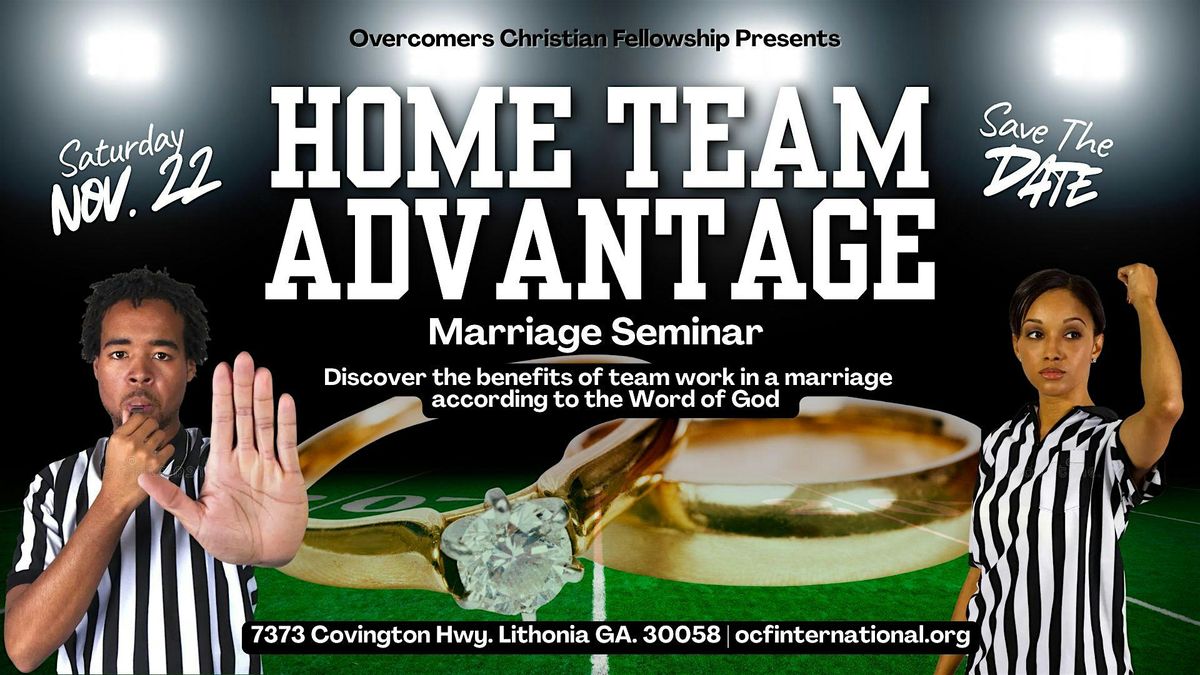 Overcomers Christian Fellowship Presents

Saturday NOV. 22

HOME TEAM ADVANTAGE

Save The DATE

Marriage Seminar

Discover the benefits of team work in a marriage according to the Word of God

7373 Covington Hwy. Lithonia GA. 30058 | ocfinternational.org